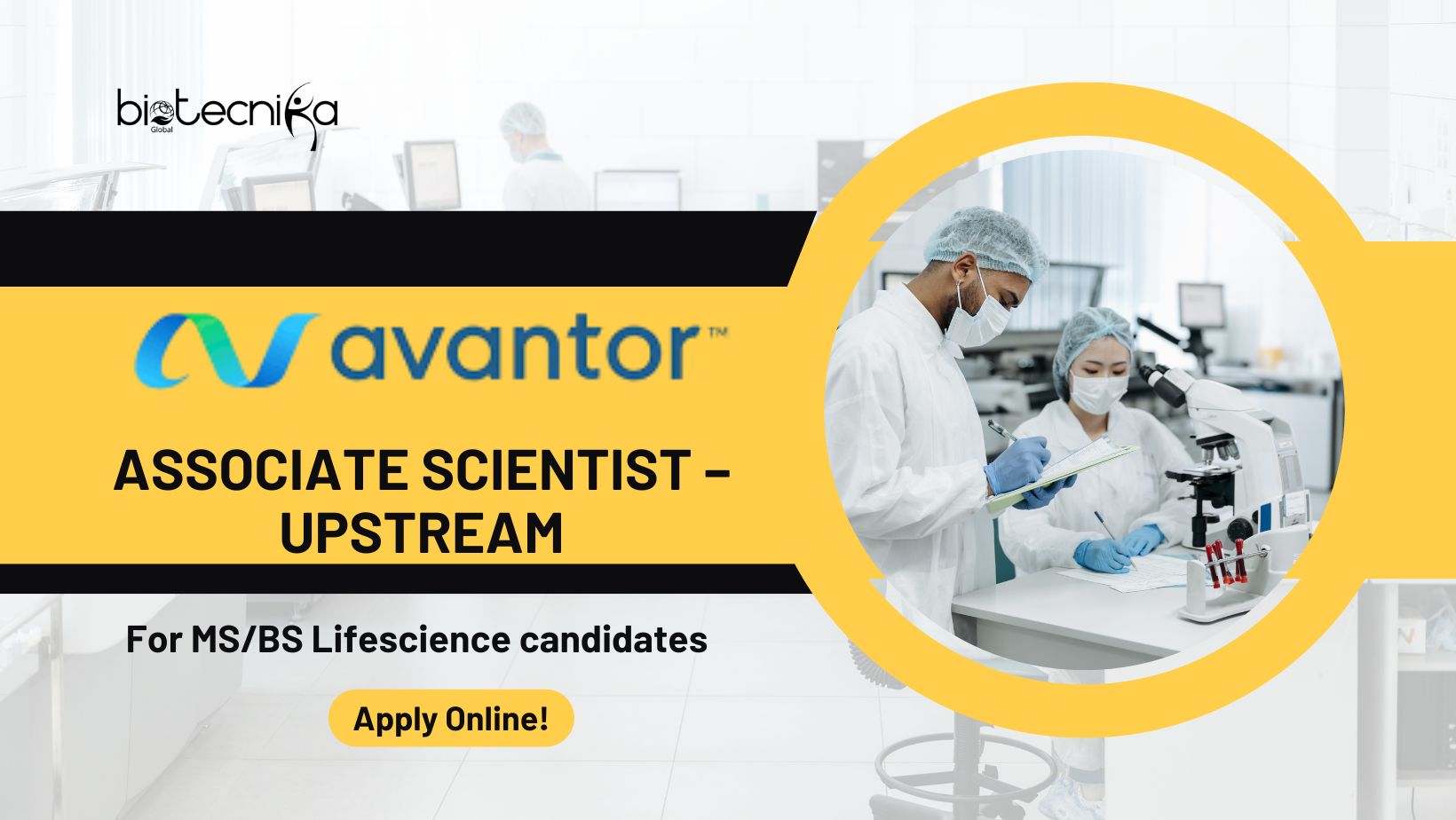 biotecnika Global

avantor™

ASSOCIATE SCIENTIST – UPSTREAM

For MS/BS Lifescience candidates

Apply Online!